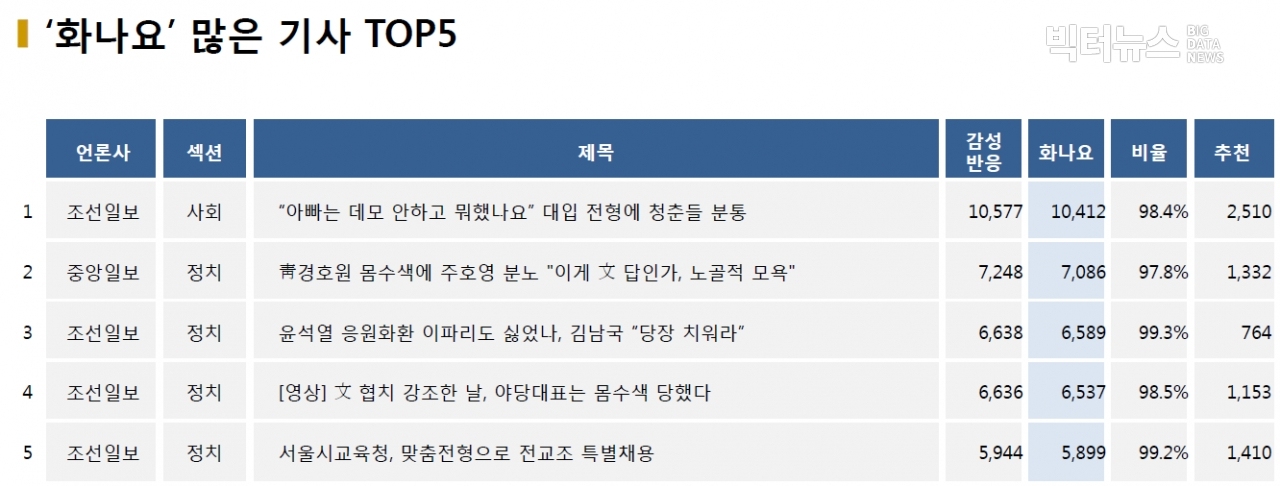 ‘화나요’ 많은 기사 TOP5

빅터뉴스 BIG DATA NEWS

| | 언론사 | 섹션 | 제목 | 감성 반응 | 화나요 | 비율 | 추천 |
|---|---|---|---|---|---|---|---|
| 1 | 조선일보 | 사회 | “아빠는 데모 안하고 뭐했나요” 대입 전형에 청춘들 분통 | 10,577 | 10,412 | 98.4% | 2,510 |
| 2 | 중앙일보 | 정치 | 靑경호원 몸수색에 주호영 분노 "이게 文 답인가, 노골적 모욕" | 7,248 | 7,086 | 97.8% | 1,332 |
| 3 | 조선일보 | 정치 | 윤석열 응원화환 이파리도 싫었나, 김남국 “당장 치워라” | 6,638 | 6,589 | 99.3% | 764 |
| 4 | 조선일보 | 정치 | [영상] 文 협치 강조한 날, 야당대표는 몸수색 당했다 | 6,636 | 6,537 | 98.5% | 1,153 |
| 5 | 조선일보 | 정치 | 서울시교육청, 맞춤전형으로 전교조 특별채용 | 5,944 | 5,899 | 99.2% | 1,410 |